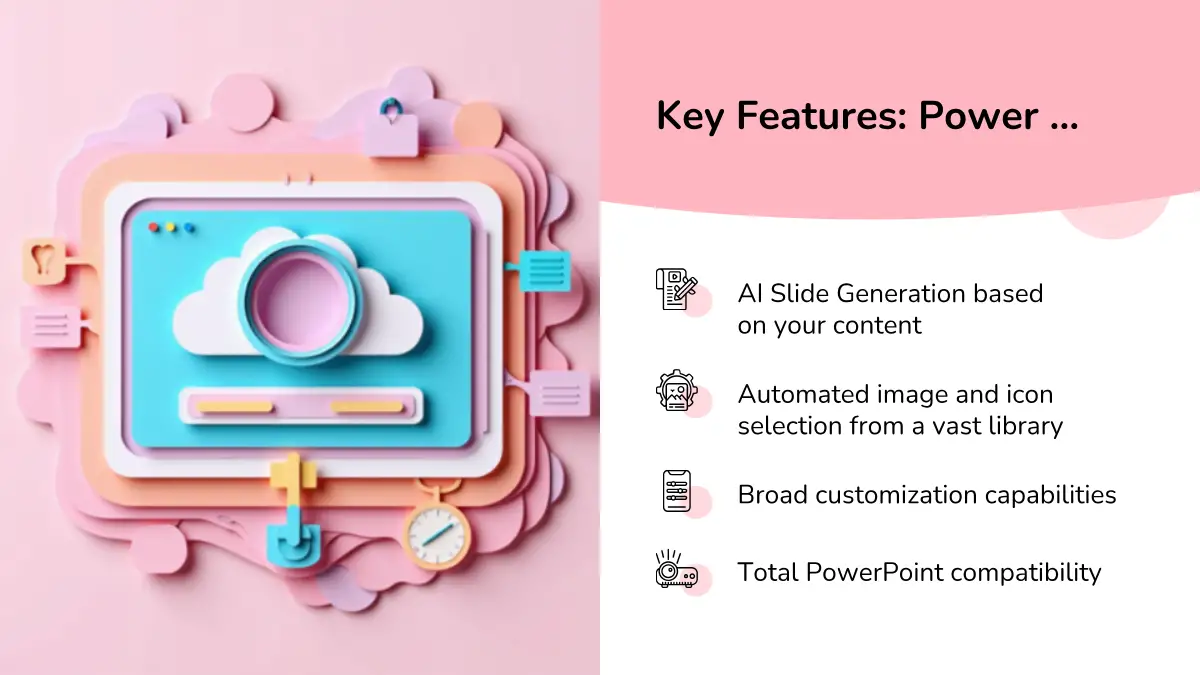 Key Features: Power ...

AI Slide Generation based on your content

Automated image and icon selection from a vast library

Broad customization capabilities

Total PowerPoint compatibility